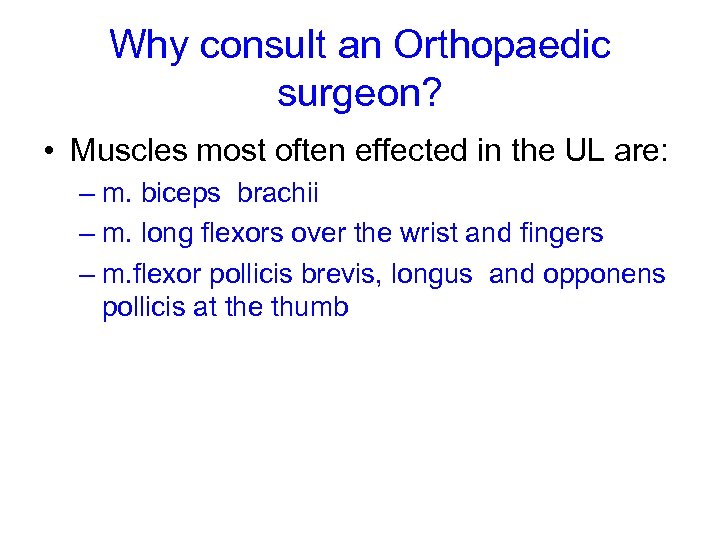 Why consult an Orthopaedic surgeon?

• Muscles most often effected in the UL are:
– m. biceps brachii
– m. long flexors over the wrist and fingers
– m.flexor pollicis brevis, longus and opponens pollicis at the thumb